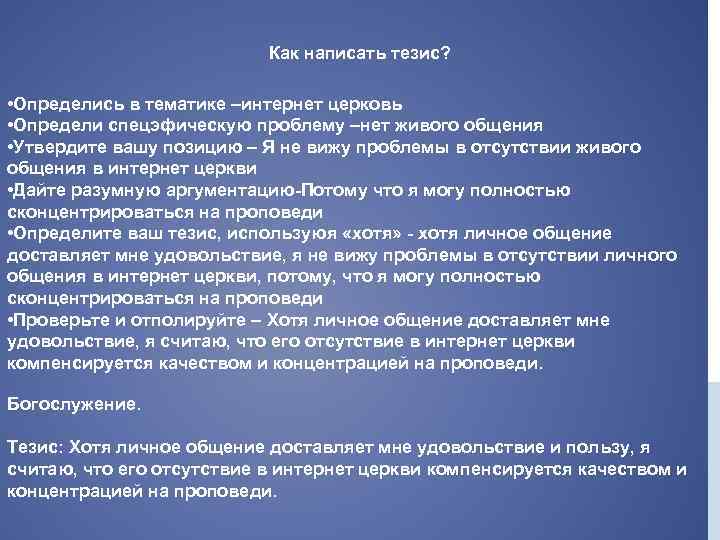 Как написать тезис?

•Определись в тематике –интернет церковь
•Определи спецэфическую проблему –нет живого общения
•Утвердите вашу позицию – Я не вижу проблемы в отсутствии живого общения в интернет церкви
•Дайте разумную аргументацию-Потому что я могу полностью сконцентрироваться на проповеди
•Определите ваш тезис, используюя «хотя» - хотя личное общение доставляет мне удовольствие, я не вижу проблемы в отсутствии личного общения в интернет церкви, потому, что я могу полностью сконцентрироваться на проповеди
•Проверьте и отполируйте – Хотя личное общение доставляет мне удовольствие, я считаю, что его отсутствие в интернет церкви компенсируется качеством и концентрацией на проповеди.

Богослужение.

Тезис: Хотя личное общение доставляет мне удовольствие и пользу, я считаю, что его отсутствие в интернет церкви компенсируется качеством и концентрацией на проповеди.